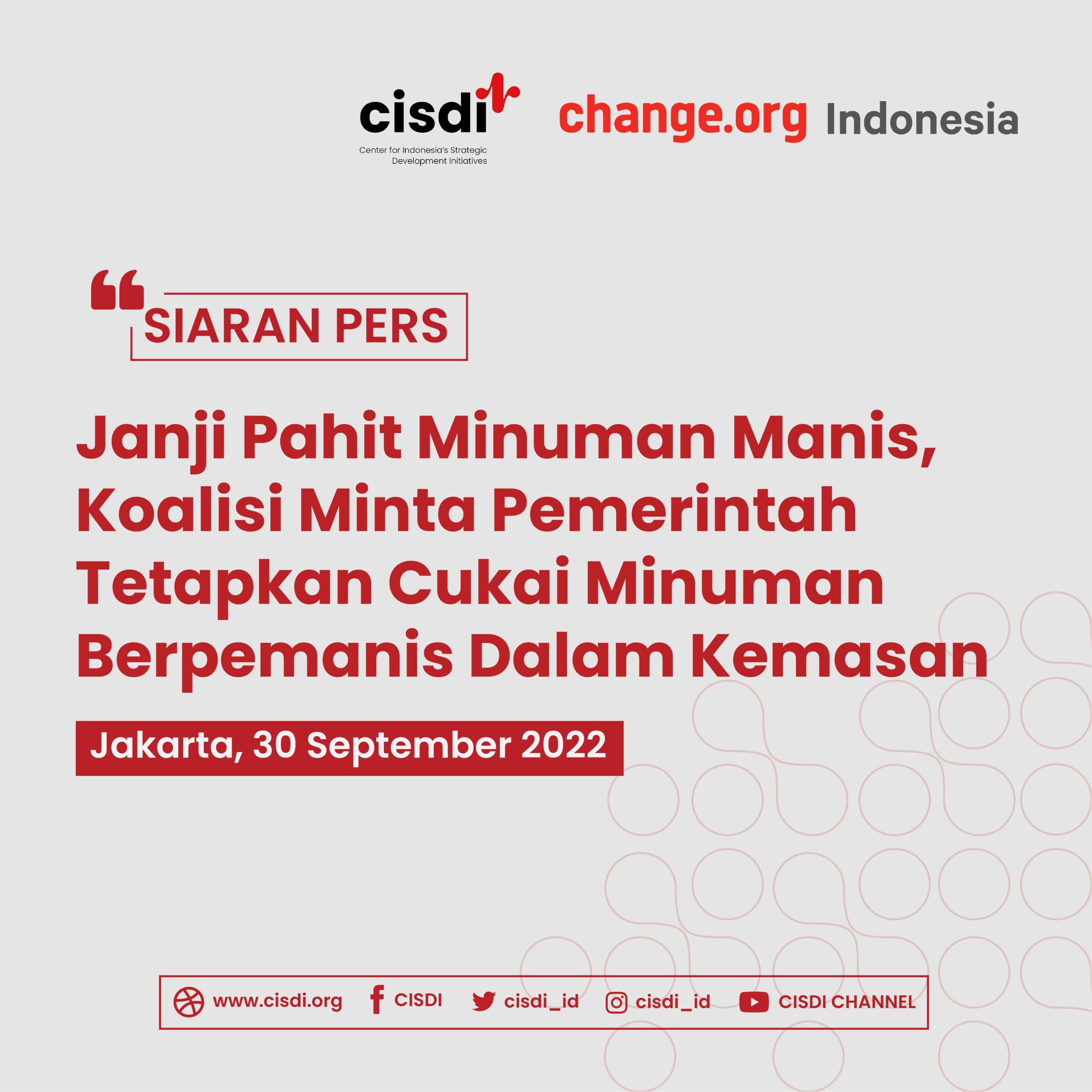 cisdi
Center for Indonesia's Strategic Development Initiatives

change.org Indonesia

SIARAN PERS

Janji Pahit Minuman Manis, Koalisi Minta Pemerintah Tetapkan Cukai Minuman Berpemanis Dalam Kemasan

Jakarta, 30 September 2022

www.cisdi.org CISDI cisdi_id cisdi_id CISDI CHANNEL